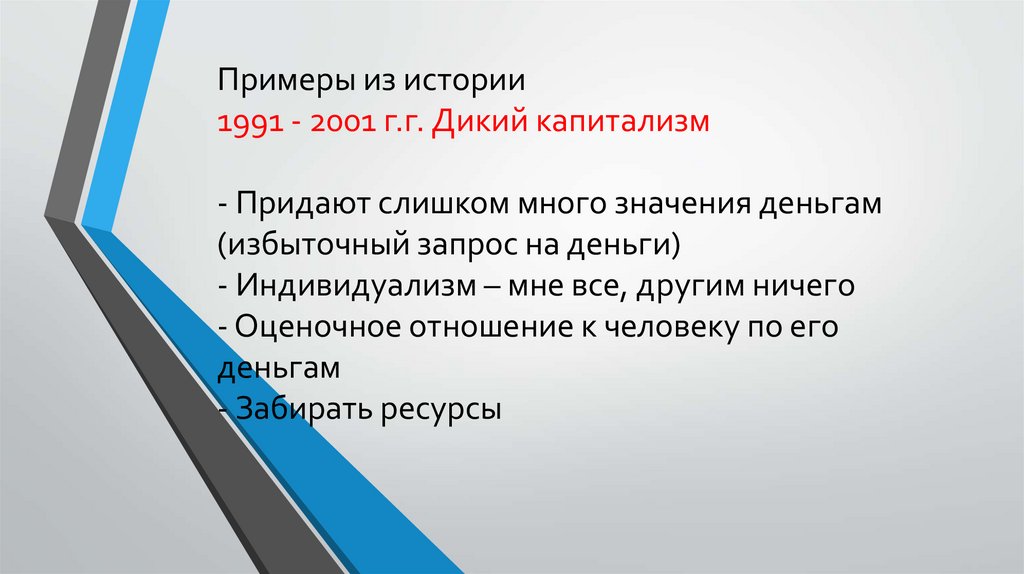 Примеры из истории
1991 - 2001 г.г. Дикий капитализм

- Придают слишком много значения деньгам (избыточный запрос на деньги)
- Индивидуализм – мне все, другим ничего
- Оценочное отношение к человеку по его деньгам
- Забирать ресурсы